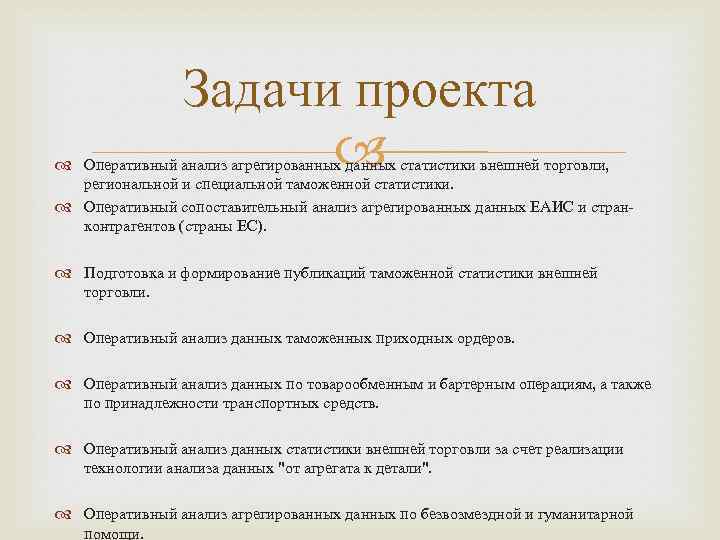 Задачи проекта

Оперативный анализ агрегированных данных статистики внешней торговли, региональной и специальной таможенной статистики.

Оперативный сопоставительный анализ агрегированных данных ЕАИС и стран-контрагентов (страны ЕС).

Подготовка и формирование публикаций таможенной статистики внешней торговли.

Оперативный анализ данных таможенных приходных ордеров.

Оперативный анализ данных по товарообменным и бартерным операциям, а также по принадлежности транспортных средств.

Оперативный анализ данных статистики внешней торговли за счет реализации технологии анализа данных "от агрегата к детали".

Оперативный анализ агрегированных данных по безвозмездной и гуманитарной помощи.